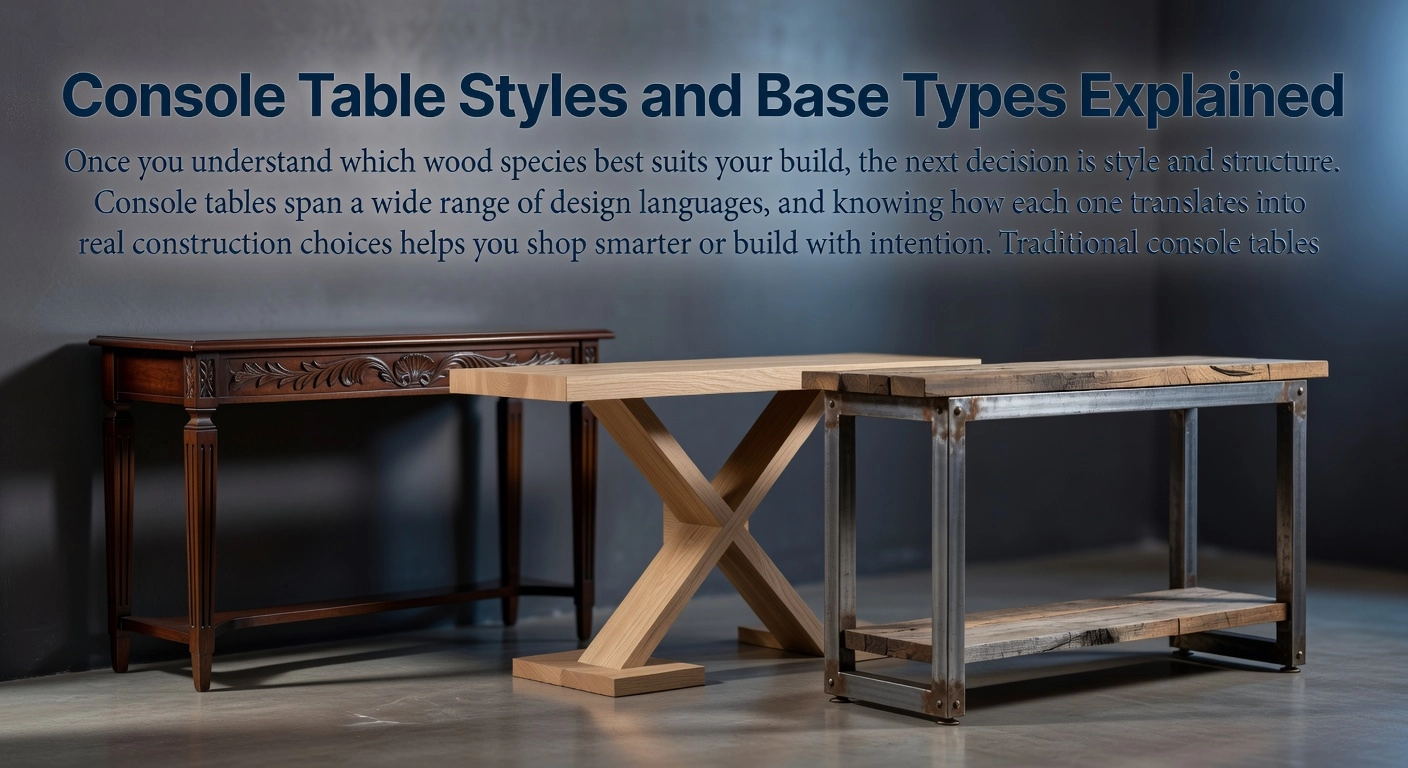 Console Table Styles and Base Types Explained

Once you understand which wood species best suits your build, the next decision is style and structure. Console tables span a wide range of design languages, and knowing how each one translates into real construction choices helps you shop smarter or build with intention. Traditional console tables